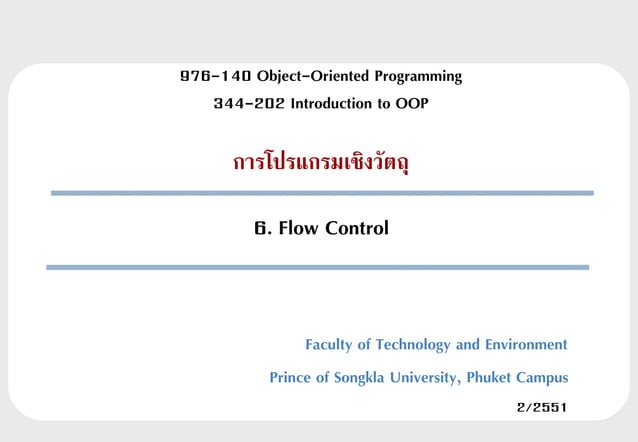 976-140 Object-Oriented Programming

344-202 Introduction to OOP

การโปรแกรมเชิงวัตถุ

6. Flow Control

Faculty of Technology and Environment

Prince of Songkla University, Phuket Campus

2/2551